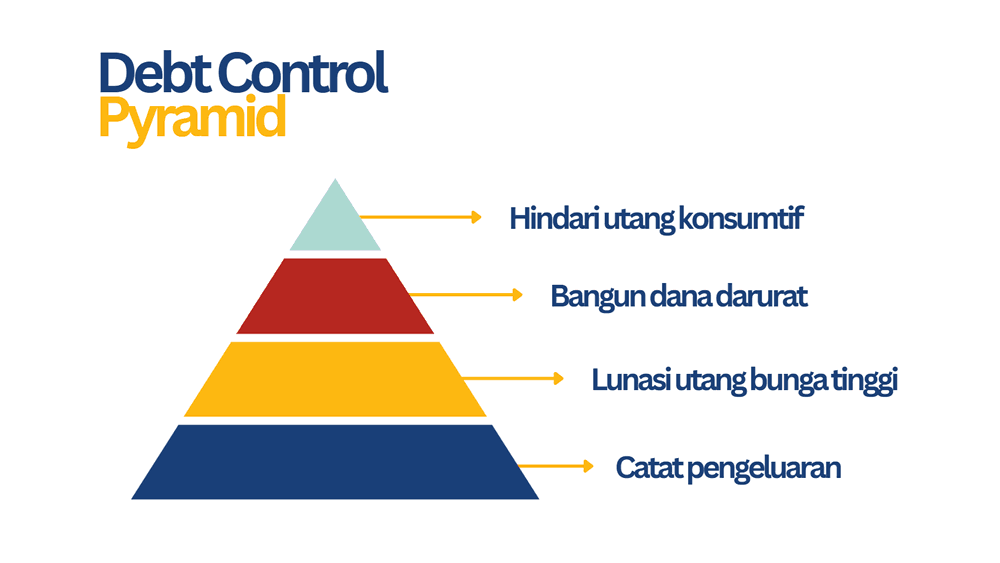 Debt Control
Pyramid

Hindari utang konsumtif

Bangun dana darurat

Lunasi utang bunga tinggi

Catat pengeluaran